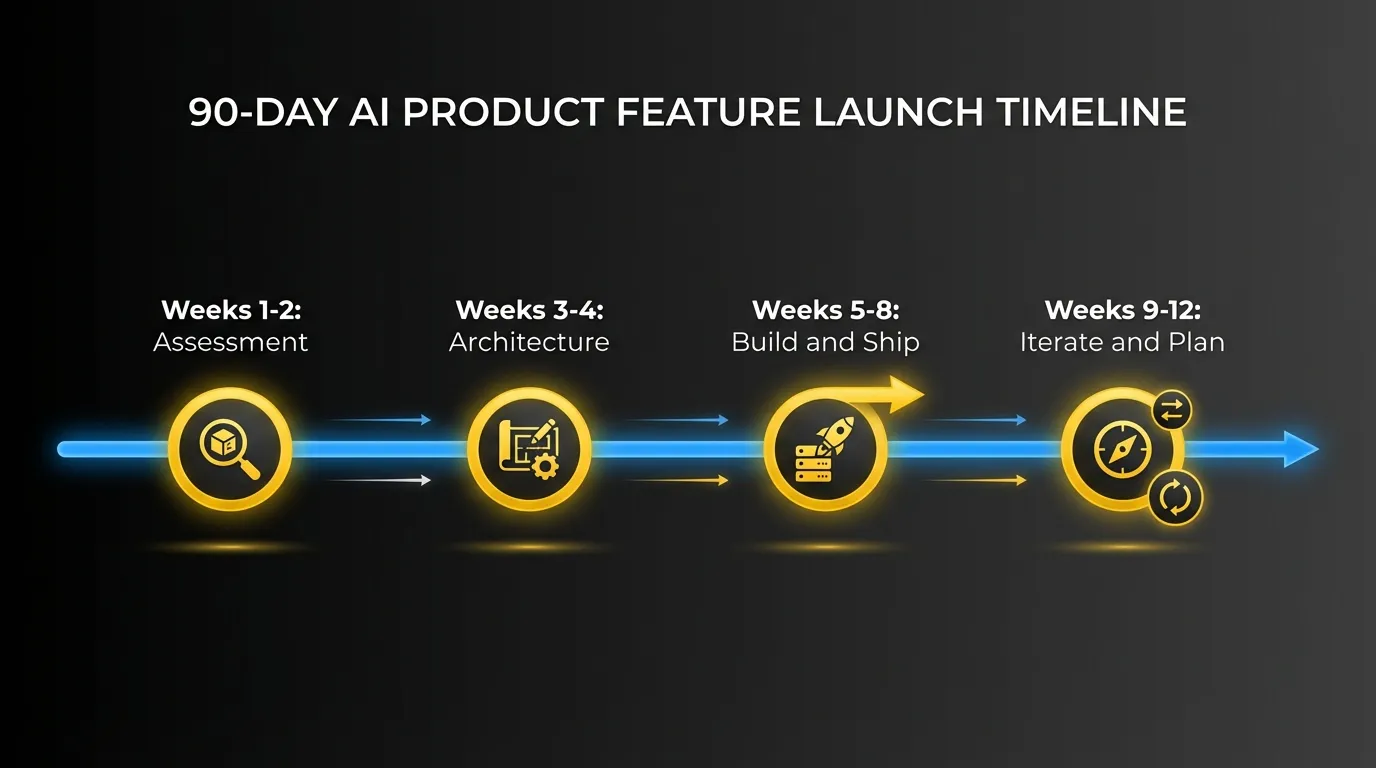 90-DAY AI PRODUCT FEATURE LAUNCH TIMELINE

Weeks 1-2:
Assessment

Weeks 3-4:
Architecture

Weeks 5-8:
Build and Ship

Weeks 9-12:
Iterate and Plan